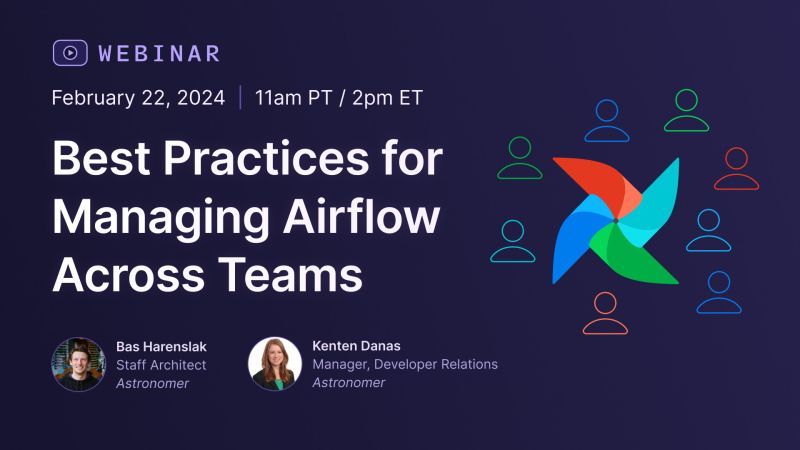 WEBINAR

February 22, 2024 | 11am PT / 2pm ET

Best Practices for Managing Airflow Across Teams

Bas Harenslak
Staff Architect
Astronomer

Kenten Danas
Manager, Developer Relations
Astronomer